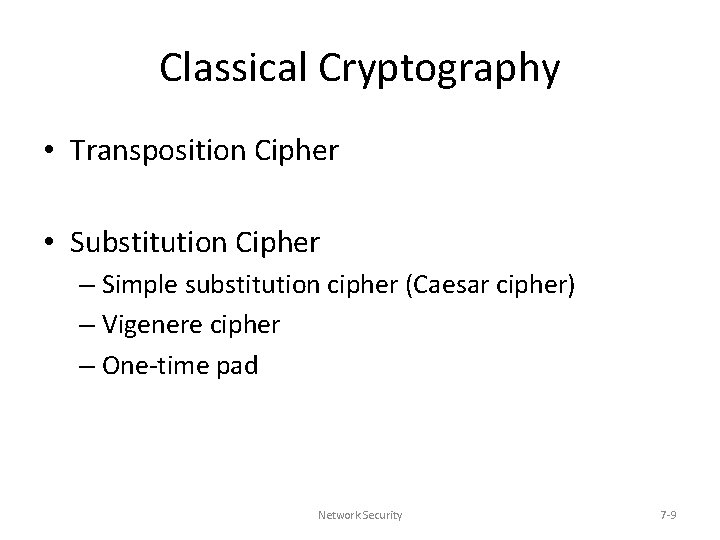 Classical Cryptography

• Transposition Cipher

• Substitution Cipher
– Simple substitution cipher (Caesar cipher)
– Vigenere cipher
– One-time pad

Network Security

7-9